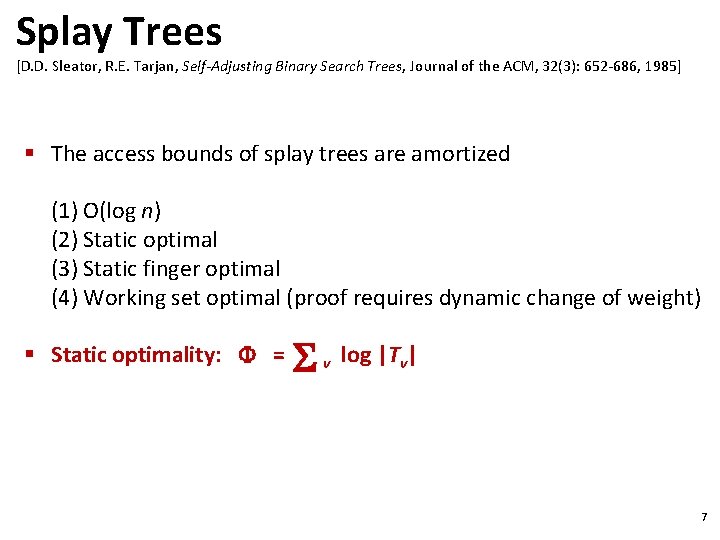 Splay Trees
[D.D. Sleator, R.E. Tarjan, Self-Adjusting Binary Search Trees, Journal of the ACM, 32(3): 652-686, 1985]

▪ The access bounds of splay trees are amortized

(1) O(log $n$)
(2) Static optimal
(3) Static finger optimal
(4) Working set optimal (proof requires dynamic change of weight)

▪ Static optimality: $\Phi = \sum_v \log |T_v|$

7